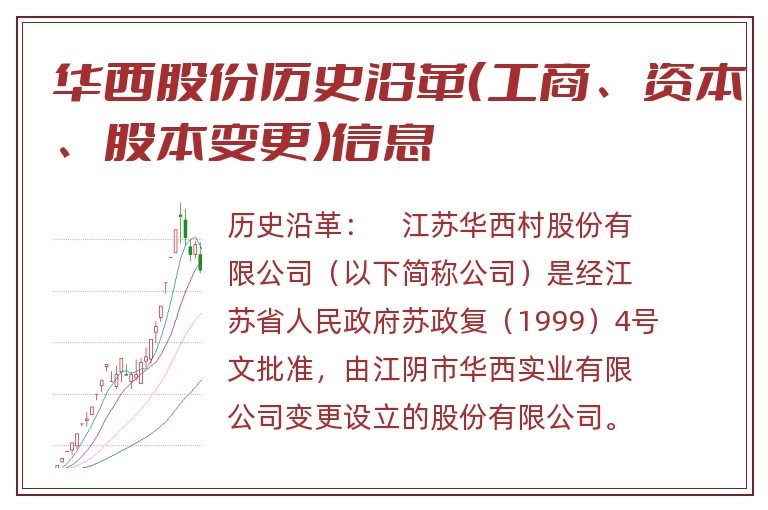 华西股份历史沿革(工商、资本、股本变更)信息

历史沿革： 江苏华西村股份有限公司（以下简称公司）是经江苏省人民政府苏政复（1999）4号文批准，由江阴市华西实业有限公司变更设立的股份有限公司。